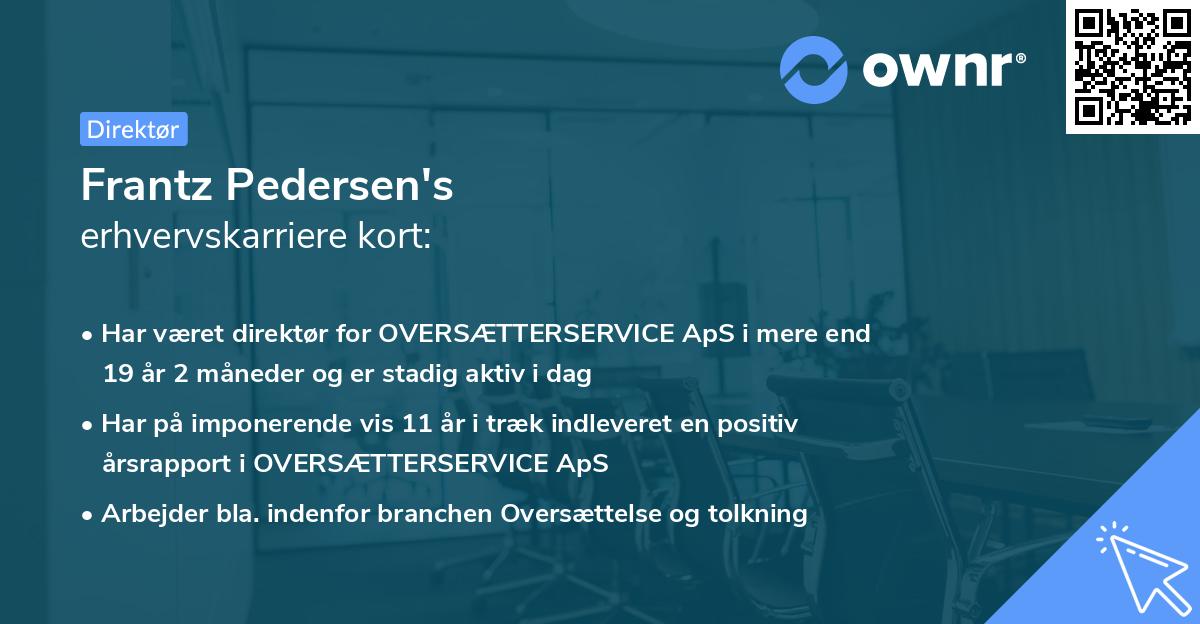 ownr®

Direktør

Frantz Pedersen's
erhvervskarriere kort:

• Har været direktør for OVERSÆTTERSERVICE ApS i mere end 19 år 2 måneder og er stadig aktiv i dag

• Har på imponerende vis 11 år i træk indleveret en positiv årsrapport i OVERSÆTTERSERVICE ApS

• Arbejder bla. indenfor branchen Oversættelse og tolkning